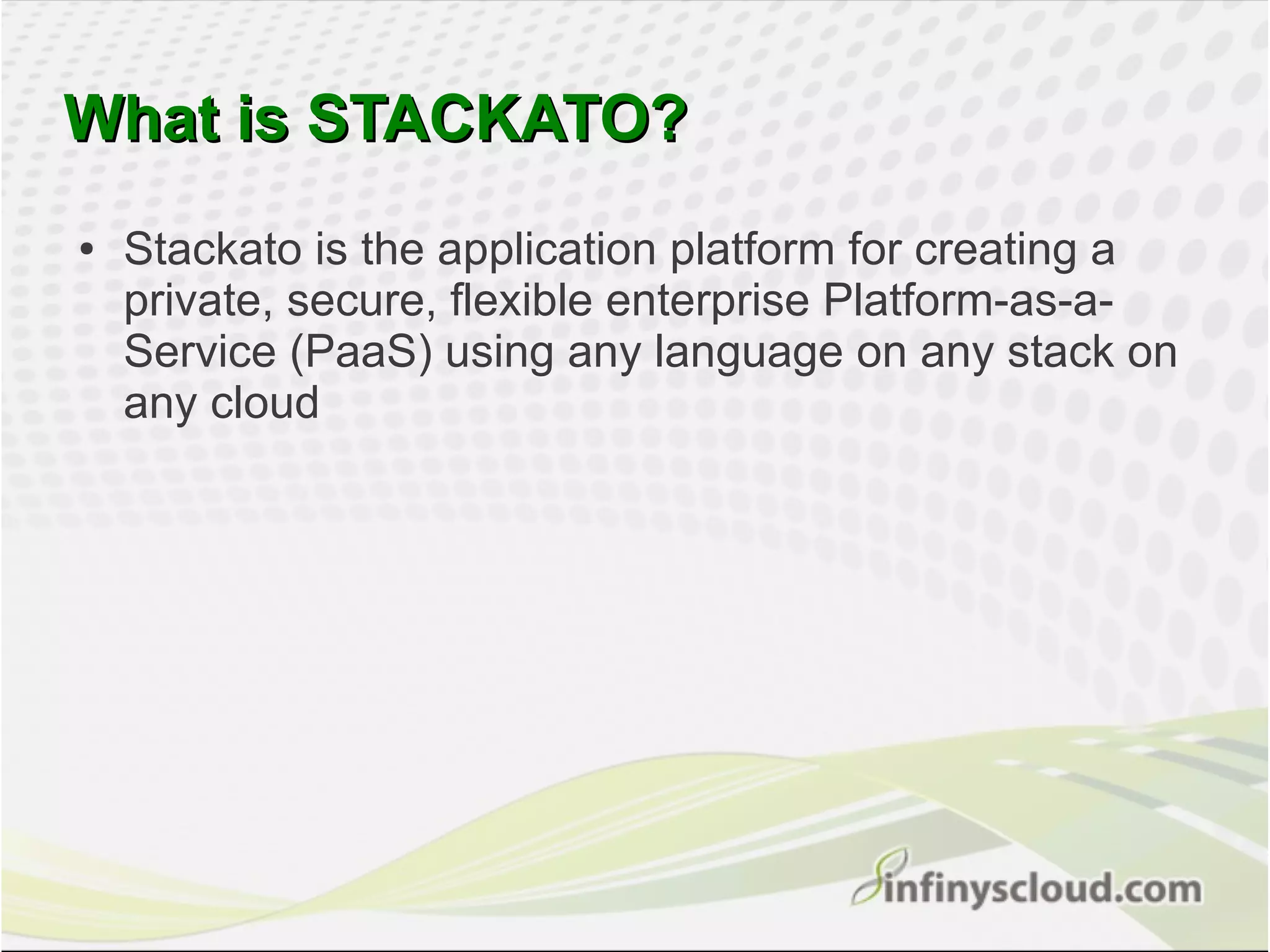 What is STACKATO?

• Stackato is the application platform for creating a private, secure, flexible enterprise Platform-as-a-Service (PaaS) using any language on any stack on any cloud

infinyscloud.com